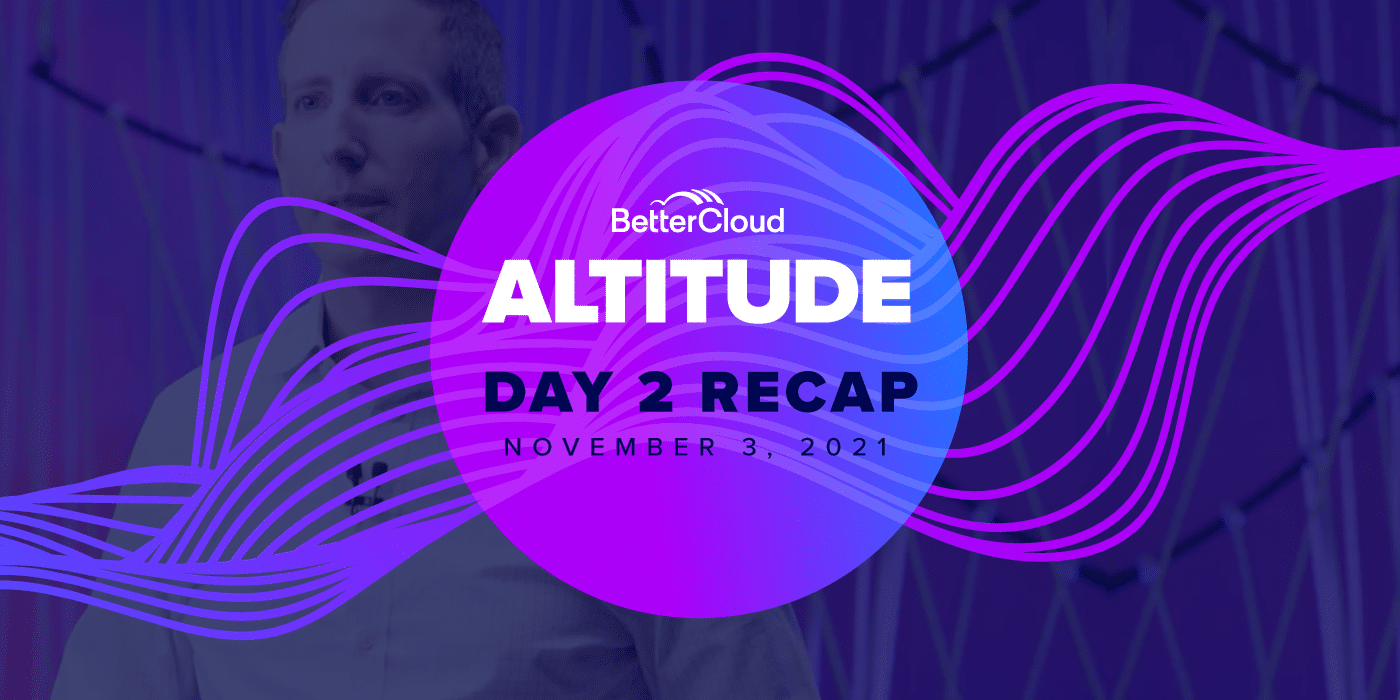 BetterCloud

ALTITUDE

DAY 2 RECAP

NOVEMBER 3, 2021